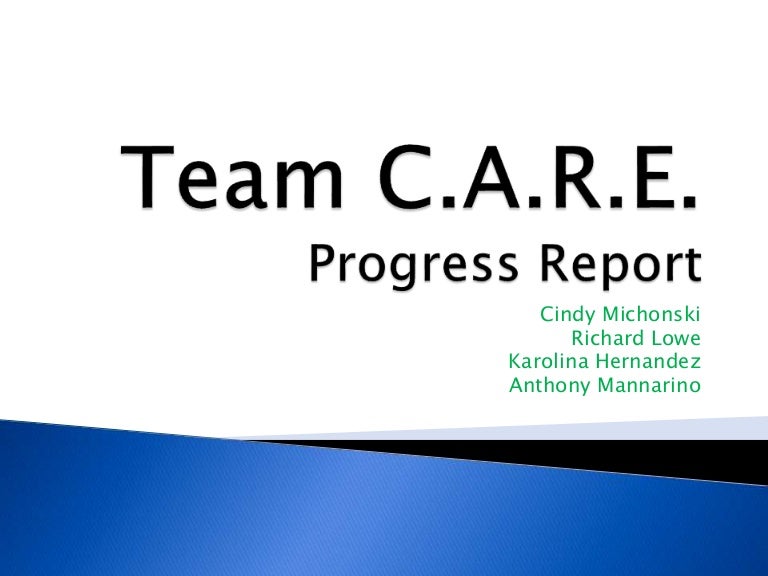 Team C.A.R.E.
Progress Report

Cindy Michonski
Richard Lowe
Karolina Hernandez
Anthony Mannarino